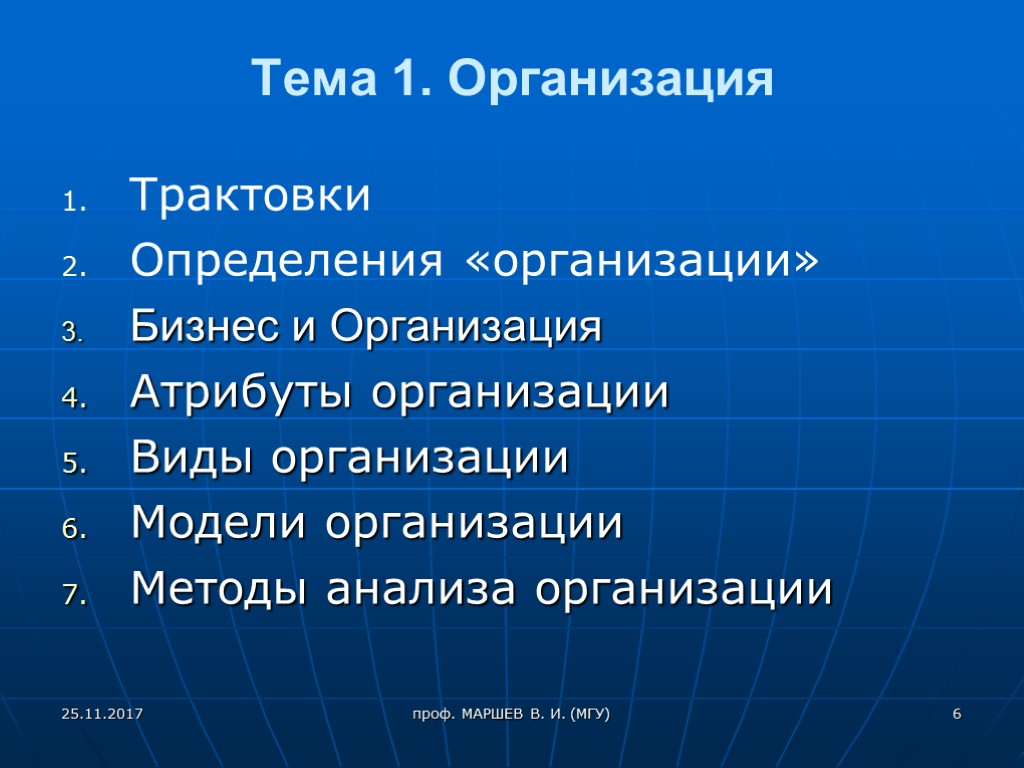 Тема 1. Организация

1. Трактовки
2. Определения «организации»
3. Бизнес и Организация
4. Атрибуты организации
5. Виды организации
6. Модели организации
7. Методы анализа организации

25.11.2017

проф. МАРШЕВ В. И. (МГУ)

6